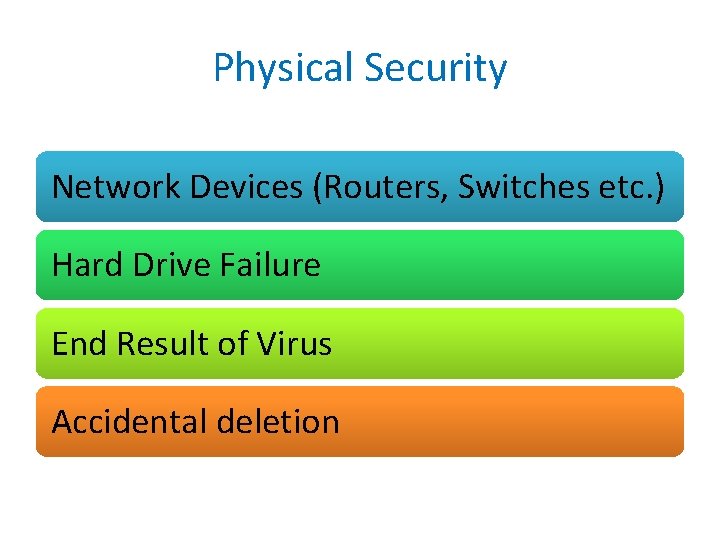 Physical Security

Network Devices (Routers, Switches etc.)

Hard Drive Failure

End Result of Virus

Accidental deletion